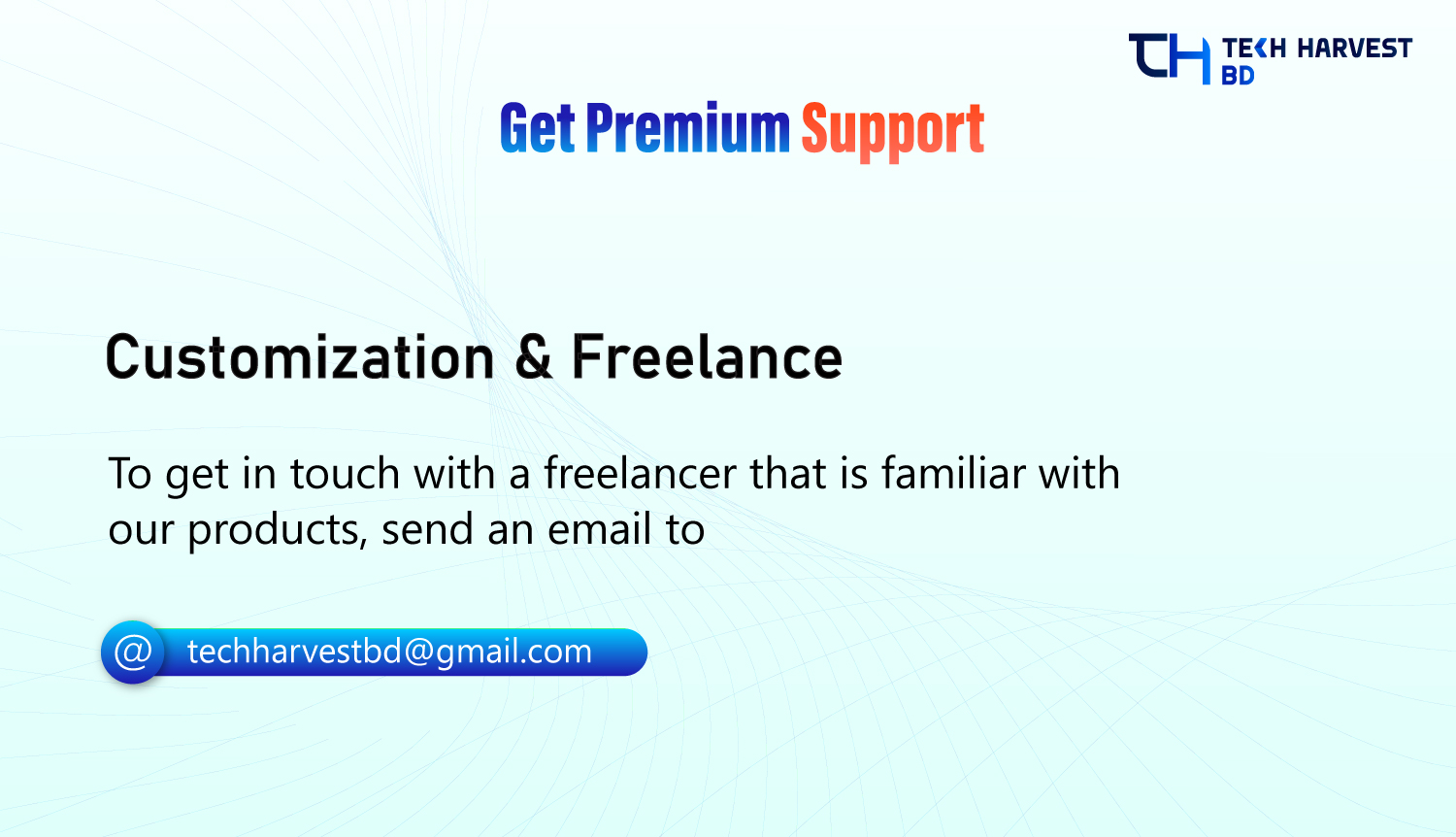 TH TECH HARVEST BD

Get Premium Support

Customization & Freelance

To get in touch with a freelancer that is familiar with our products, send an email to

@ techharvestbd@gmail.com